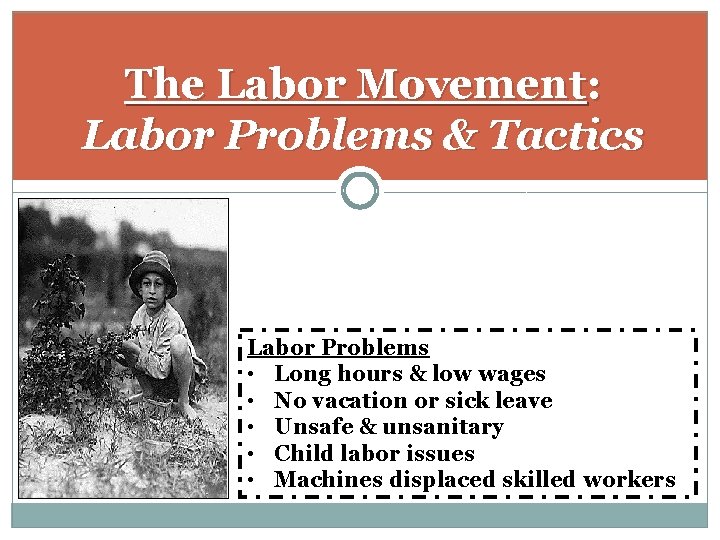 The Labor Movement:
Labor Problems & Tactics

Labor Problems
• Long hours & low wages
• No vacation or sick leave
• Unsafe & unsanitary
• Child labor issues
• Machines displaced skilled workers